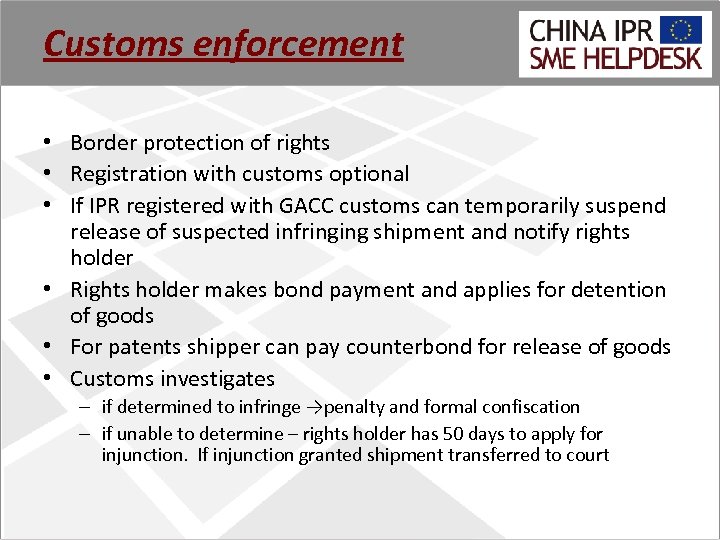 Customs enforcement

CHINA IPR SME HELPDESK

• Border protection of rights
• Registration with customs optional
• If IPR registered with GACC customs can temporarily suspend release of suspected infringing shipment and notify rights holder
• Rights holder makes bond payment and applies for detention of goods
• For patents shipper can pay counterbond for release of goods
• Customs investigates
– if determined to infringe →penalty and formal confiscation
– if unable to determine – rights holder has 50 days to apply for injunction. If injunction granted shipment transferred to court